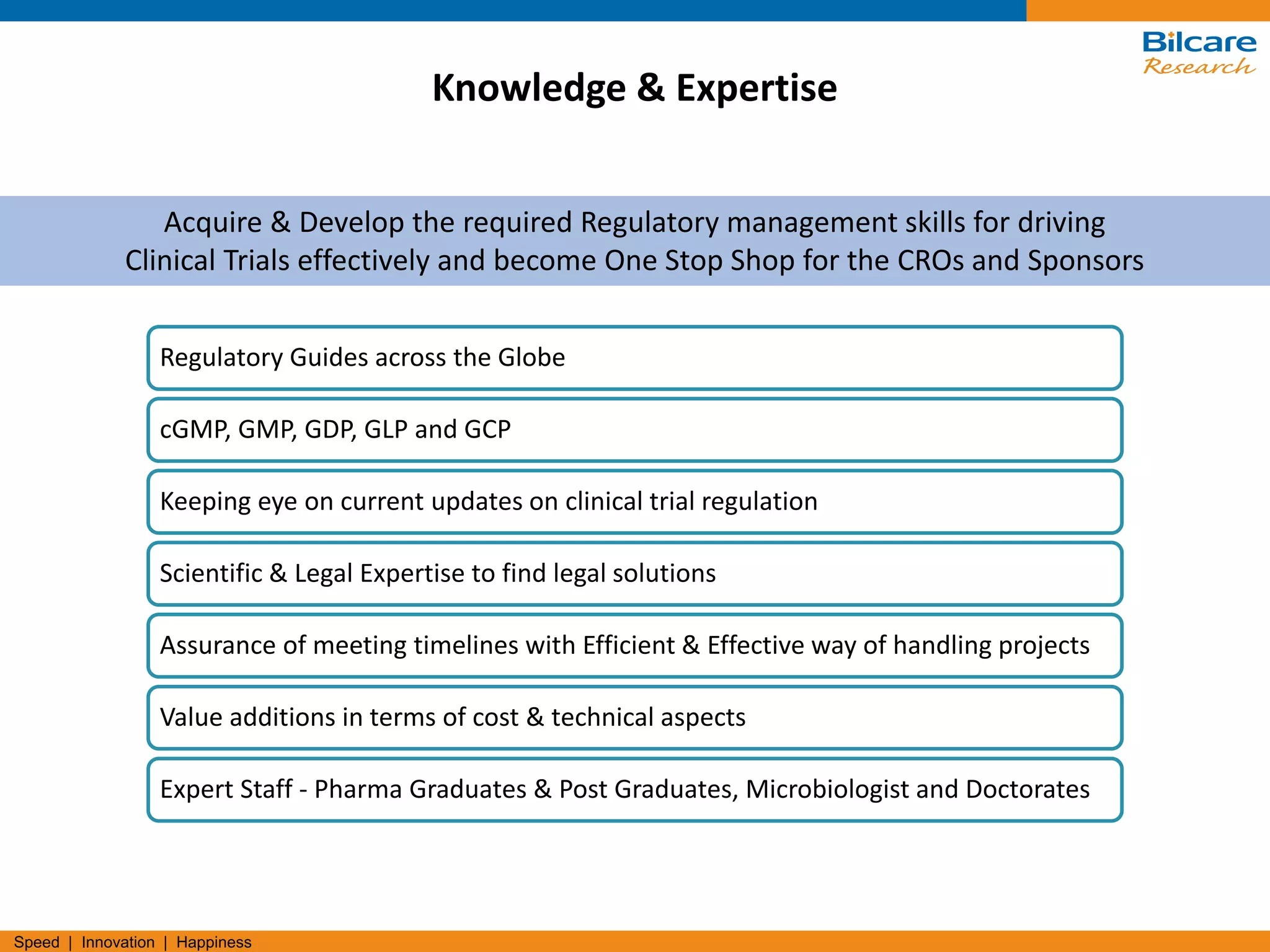 Bilcare
Research

Knowledge & Expertise

Acquire & Develop the required Regulatory management skills for driving Clinical Trials effectively and become One Stop Shop for the CROs and Sponsors

Regulatory Guides across the Globe

cGMP, GMP, GDP, GLP and GCP

Keeping eye on current updates on clinical trial regulation

Scientific & Legal Expertise to find legal solutions

Assurance of meeting timelines with Efficient & Effective way of handling projects

Value additions in terms of cost & technical aspects

Expert Staff - Pharma Graduates & Post Graduates, Microbiologist and Doctorates

Speed | Innovation | Happiness